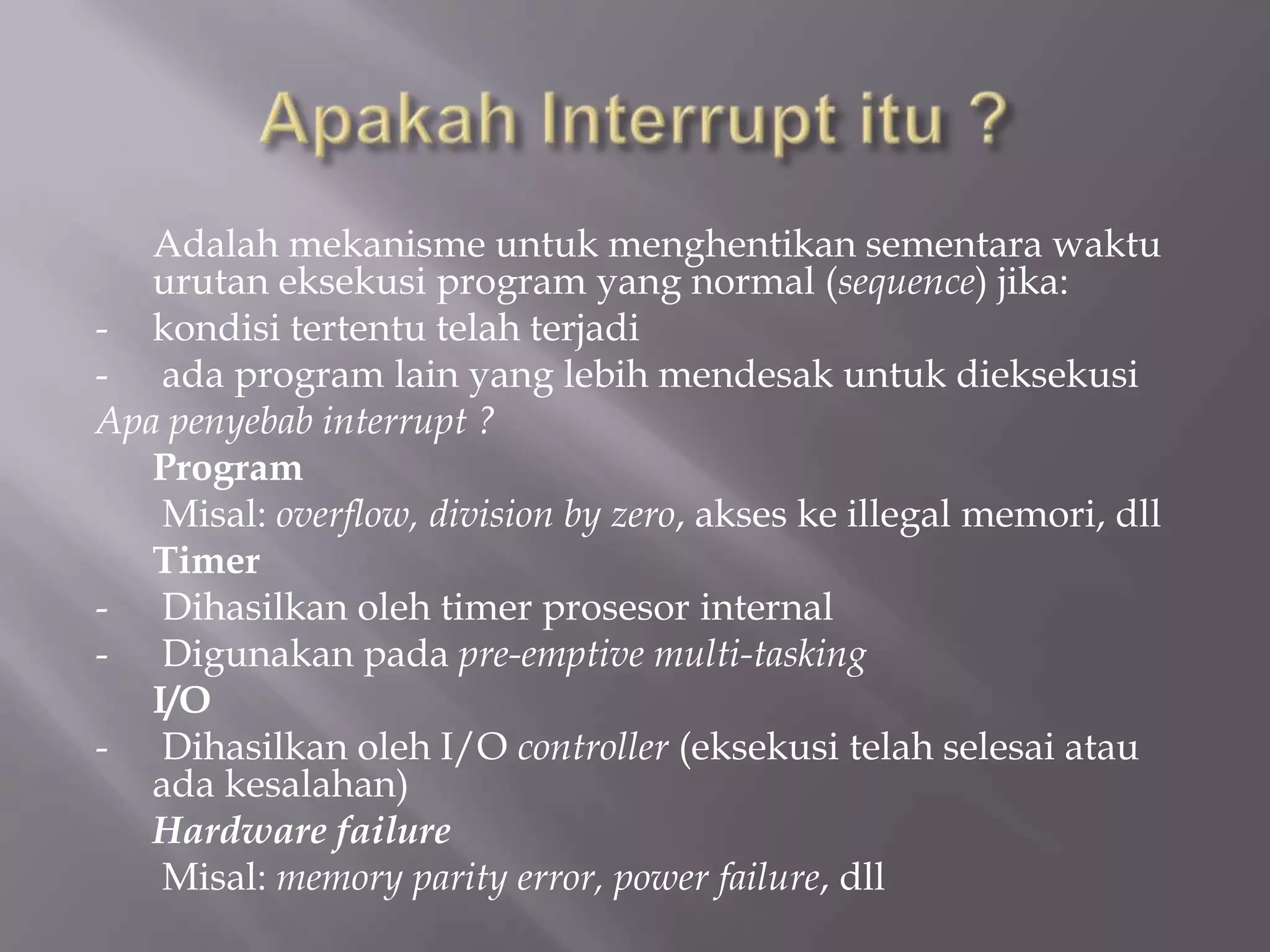 Apakah Interrupt itu ?

Adalah mekanisme untuk menghentikan sementara waktu urutan eksekusi program yang normal (sequence) jika:

- kondisi tertentu telah terjadi
- ada program lain yang lebih mendesak untuk dieksekusi

Apa penyebab interrupt ?

Program

Misal: overflow, division by zero, akses ke illegal memori, dll

Timer

- Dihasilkan oleh timer prosesor internal
- Digunakan pada pre-emptive multi-tasking

I/O

- Dihasilkan oleh I/O controller (eksekusi telah selesai atau ada kesalahan)

Hardware failure

Misal: memory parity error, power failure, dll